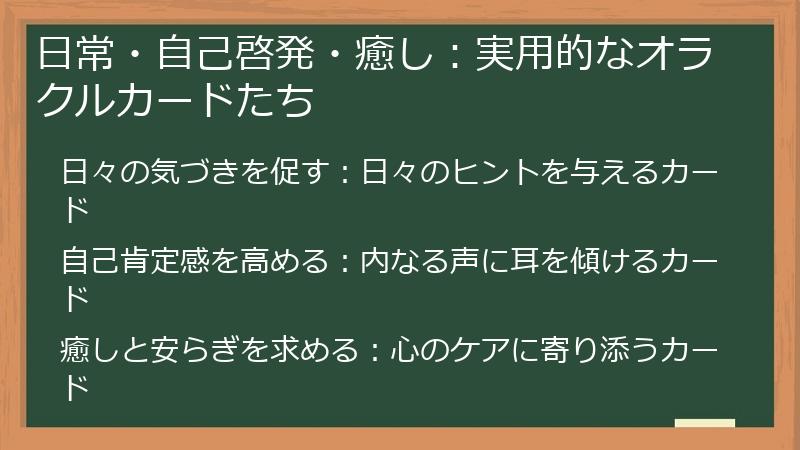 日常・自己啓発・癒し：実用的なオラクルカードたち

日々の気づきを促す：日々のヒントを与えるカード

自己肯定感を高める：内なる声に耳を傾けるカード

癒しと安らぎを求める：心のケアに寄り添うカード